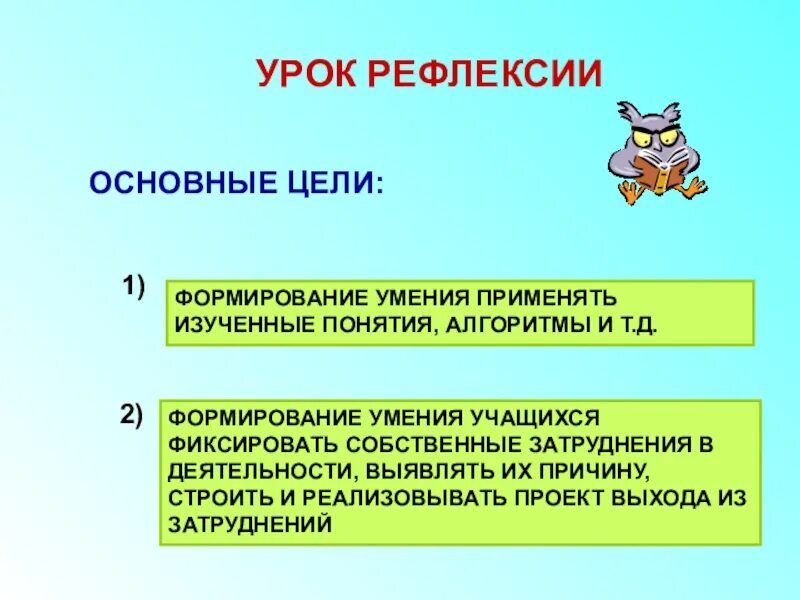 УРОК РЕФЛЕКСИИ

ОСНОВНЫЕ ЦЕЛИ:

1) ФОРМИРОВАНИЕ УМЕНИЯ ПРИМЕНЯТЬ ИЗУЧЕННЫЕ ПОНЯТИЯ, АЛГОРИТМЫ И Т.Д.

2) ФОРМИРОВАНИЕ УМЕНИЯ УЧАЩИХСЯ ФИКСИРОВАТЬ СОБСТВЕННЫЕ ЗАТРУДНЕНИЯ В ДЕЯТЕЛЬНОСТИ, ВЫЯВЛЯТЬ ИХ ПРИЧИНУ, СТРОИТЬ И РЕАЛИЗОВЫВАТЬ ПРОЕКТ ВЫХОДА ИЗ ЗАТРУДНЕНИЙ